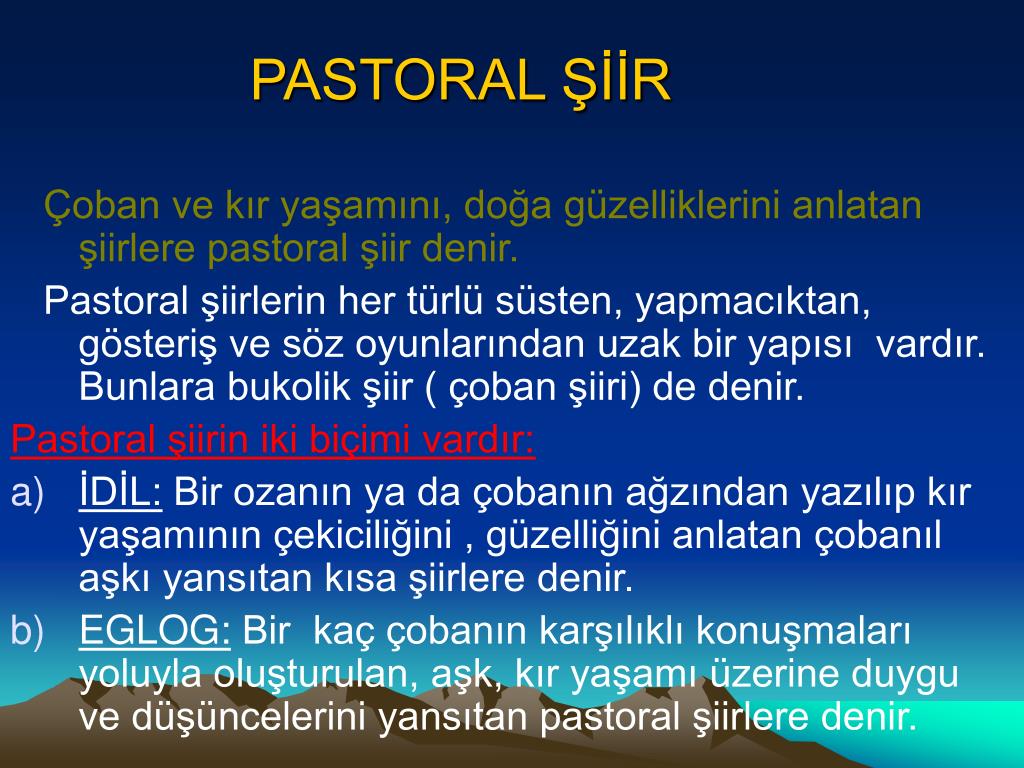 PASTORAL ŞİİR

Çoban ve kır yaşamını, doğa güzelliklerini anlatan şiirlere pastoral şiir denir.

Pastoral şiirlerin her türlü süsten, yapmacıktan, gösteriş ve söz oyunlarından uzak bir yapısı vardır. Bunlara bukolik şiir ( çoban şiiri) de denir.

Pastoral şiirin iki biçimi vardır:

a) İDİL: Bir ozanın ya da çobanın ağzından yazılıp kır yaşamının çekiciliğini , güzelliğini anlatan çobanıl aşkı yansıtan kısa şiirlere denir.

b) EGLOG: Bir kaç çobanın karşılıklı konuşmaları yoluyla oluşturulan, aşk, kır yaşamı üzerine duygu ve düşüncelerini yansıtan pastoral şiirlere denir.